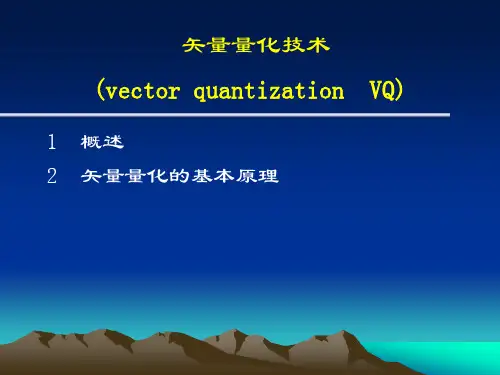 矢量量化技术

(vector quantization  VQ)

1 概述

2 矢量量化的基本原理